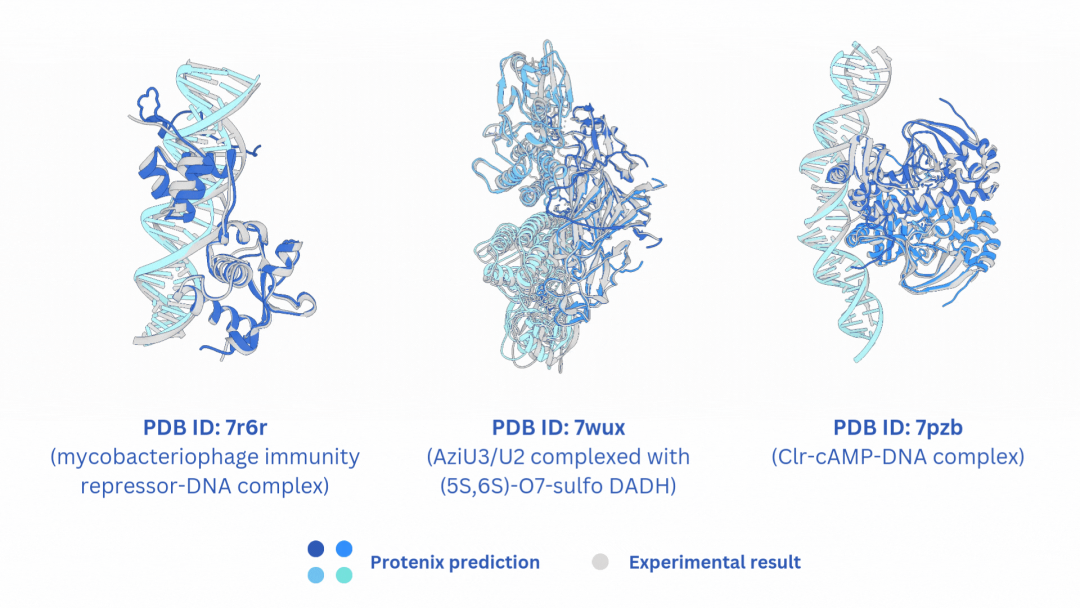 PDB ID: 7r6r
(mycobacteriophage immunity repressor-DNA complex)

PDB ID: 7wux
(AziU3/U2 complexed with (5S,6S)-O7-sulfo DADH)

PDB ID: 7pzb
(Clr-cAMP-DNA complex)

Protenix prediction

Experimental result